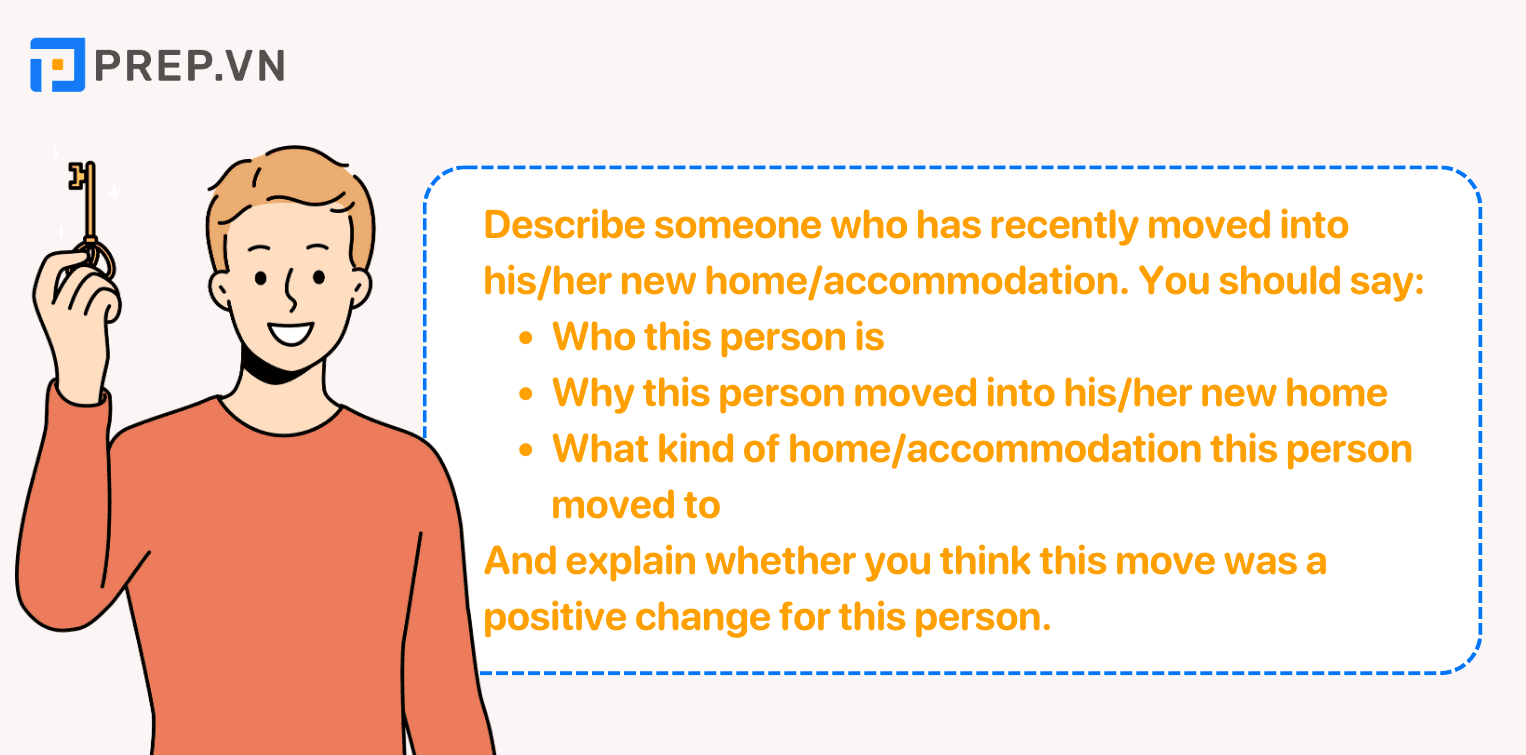 PREP.VN

Describe someone who has recently moved into his/her new home/accommodation. You should say:

- Who this person is
- Why this person moved into his/her new home
- What kind of home/accommodation this person moved to

And explain whether you think this move was a positive change for this person.